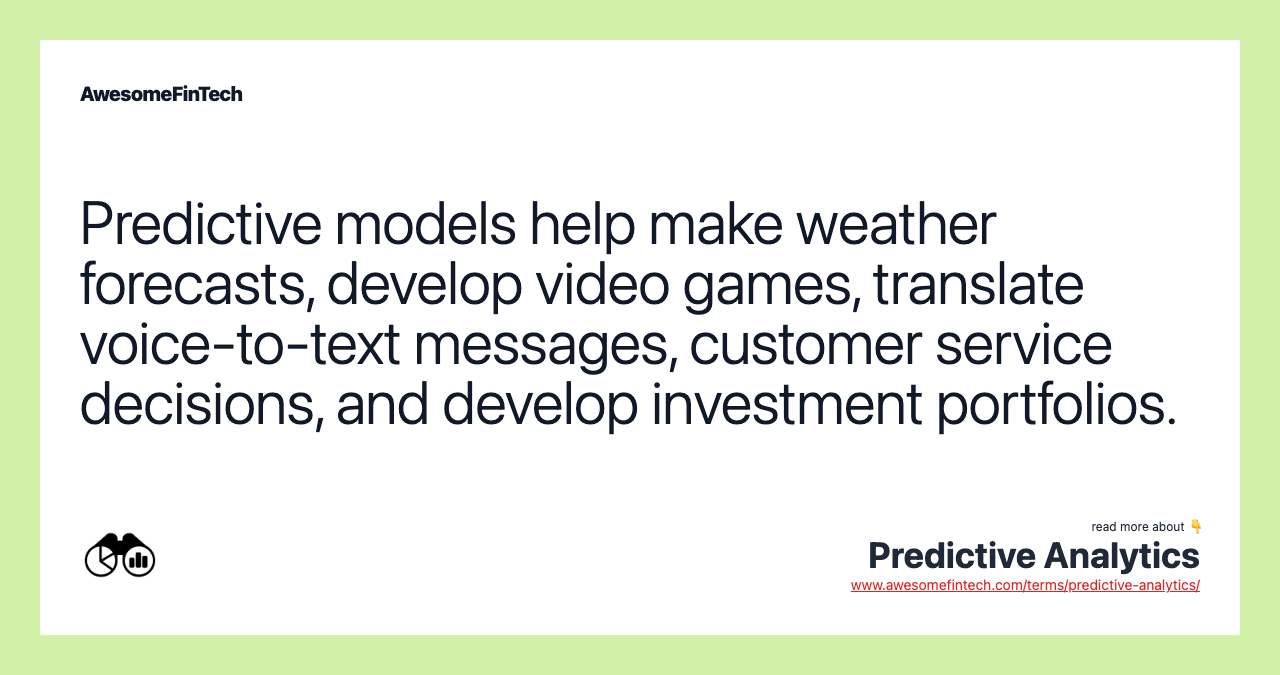 AwesomeFinTech

Predictive models help make weather forecasts, develop video games, translate voice-to-text messages, customer service decisions, and develop investment portfolios.

read more about 👇
Predictive Analytics
www.awesomefintech.com/terms/predictive-analytics/